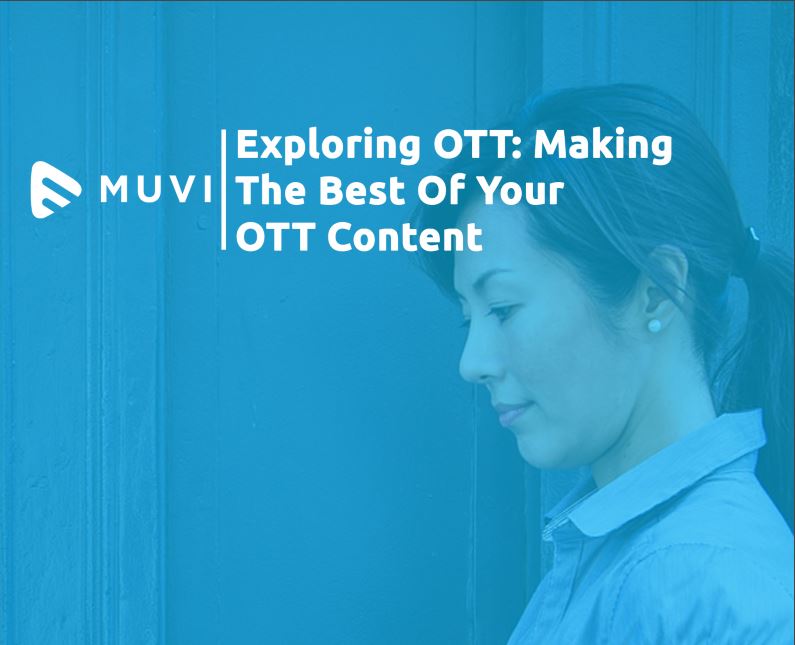 MUVI

Exploring OTT: Making The Best Of Your OTT Content